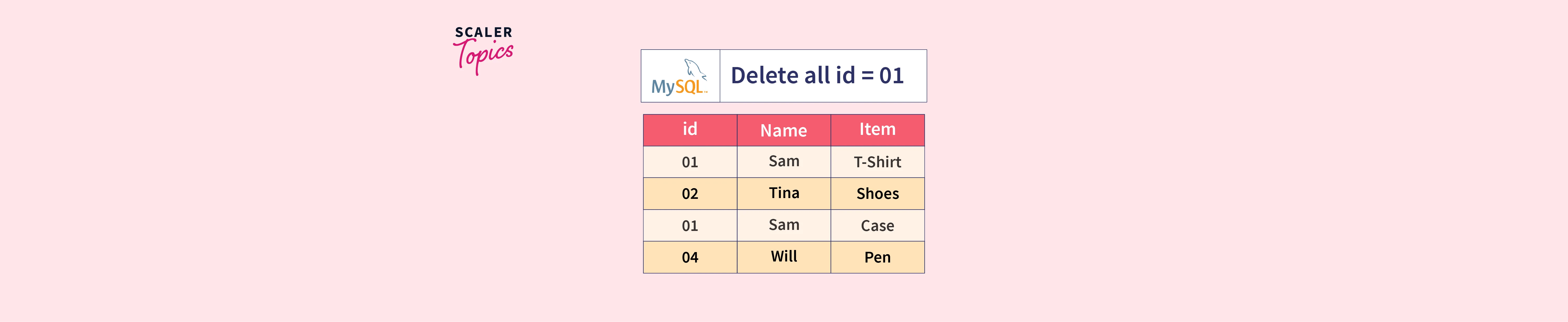 SCALER
Topics

MySQL

Delete all id = 01

| id | Name | Item |
|---|---|---|
| 01 | Sam | T-Shirt |
| 02 | Tina | Shoes |
| 01 | Sam | Case |
| 04 | Will | Pen |